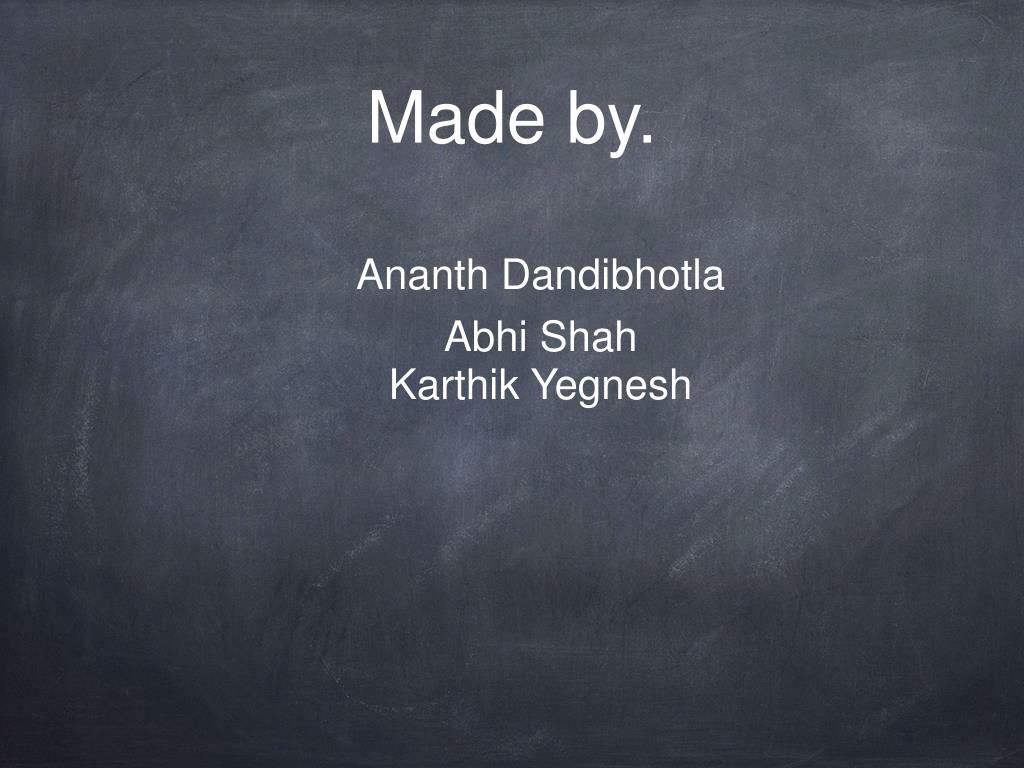 Made by.

Ananth Dandibhotla
Abhi Shah
Karthik Yegnesh